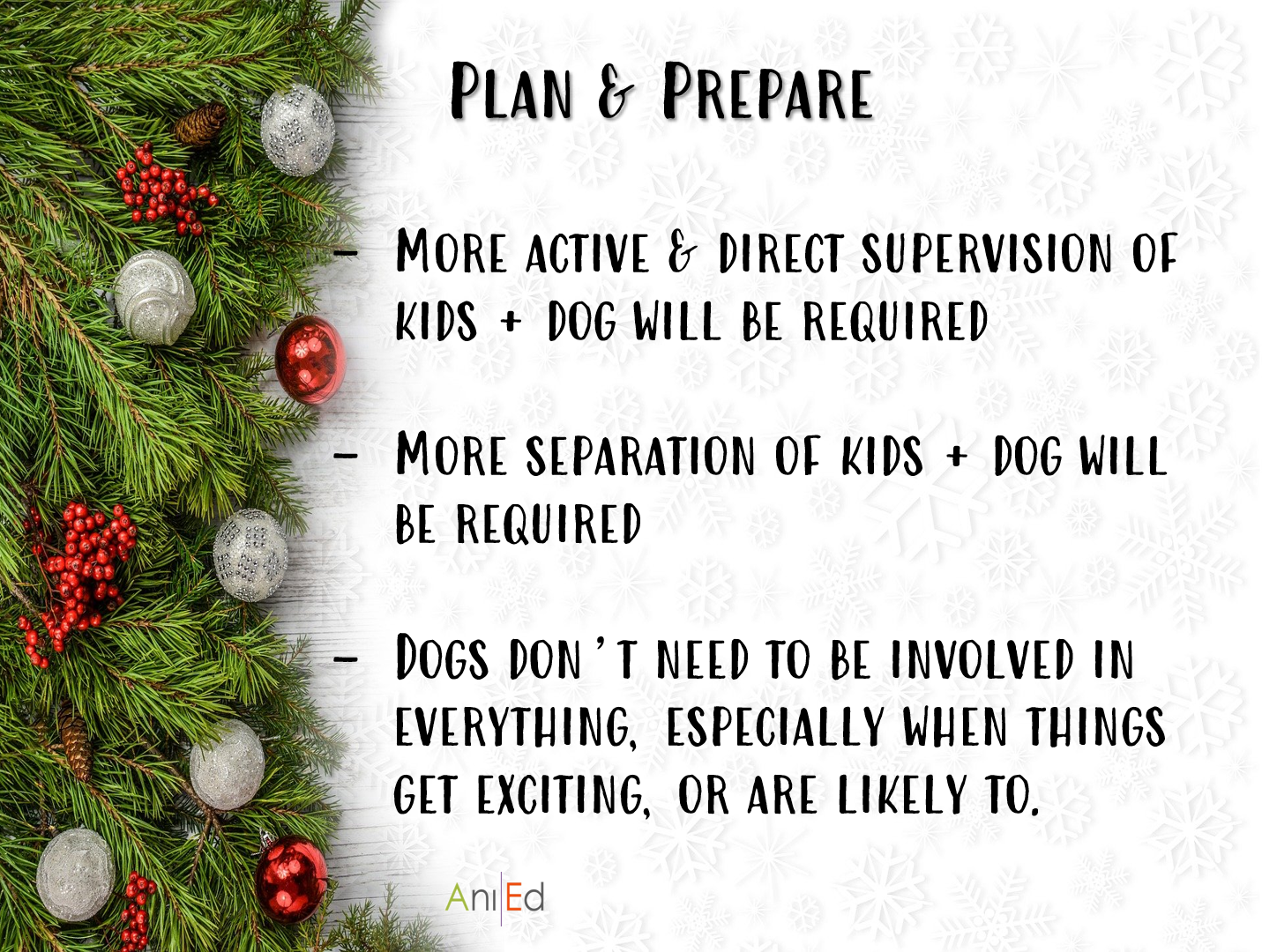 Plan & Prepare

- More active & direct supervision of kids + dog will be required

- More separation of kids + dog will be required

- Dogs don't need to be involved in everything, especially when things get exciting, or are likely to.

Ani|Ed